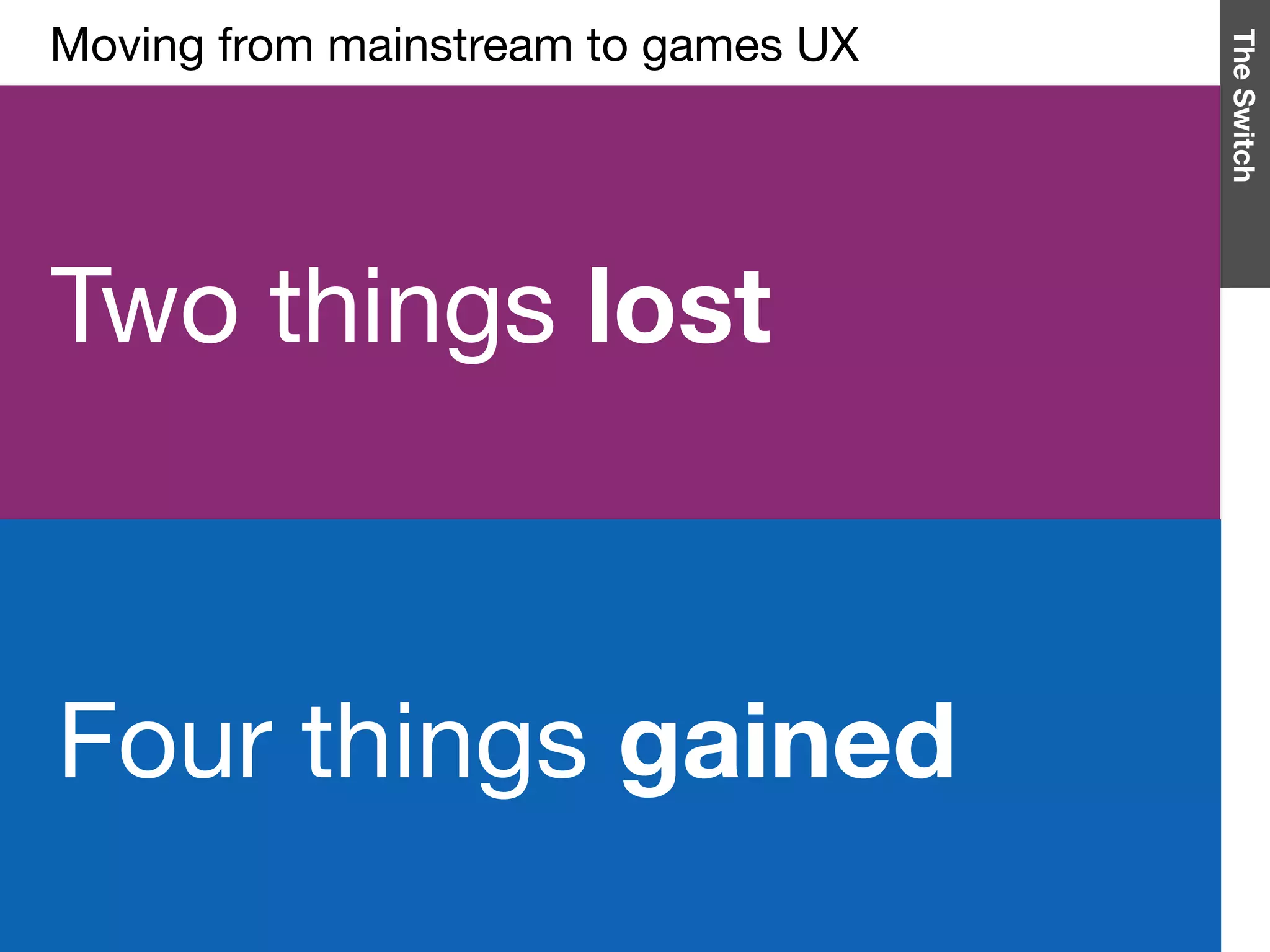 Moving from mainstream to games UX

The Switch

Two things lost

Four things gained